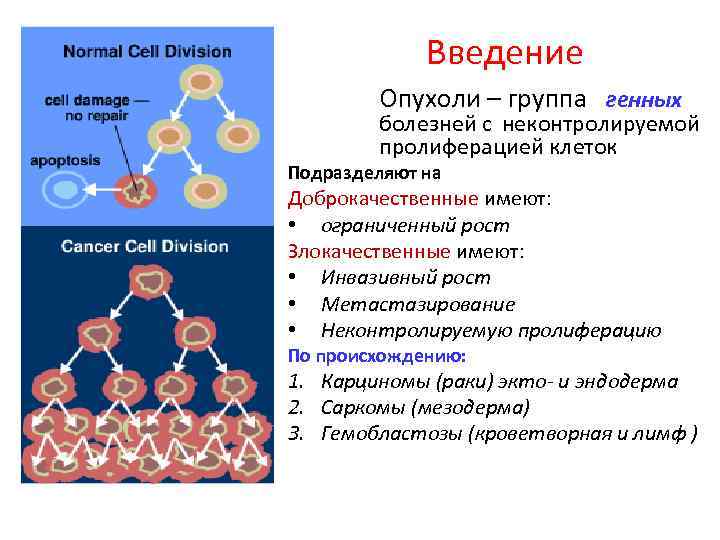 Normal Cell Division

cell damage — no repair

apoptosis

Cancer Cell Division

Введение

Опухоли – группа генных болезней с неконтролируемой пролиферацией клеток

Подразделяют на

Доброкачественные имеют:
• ограниченный рост

Злокачественные имеют:
• Инвазивный рост
• Метастазирование
• Неконтролируемую пролиферацию

По происхождению:
1. Карциномы (раки) экто- и эндодерма
2. Саркомы (мезодерма)
3. Гемобластозы (кроветворная и лимф )